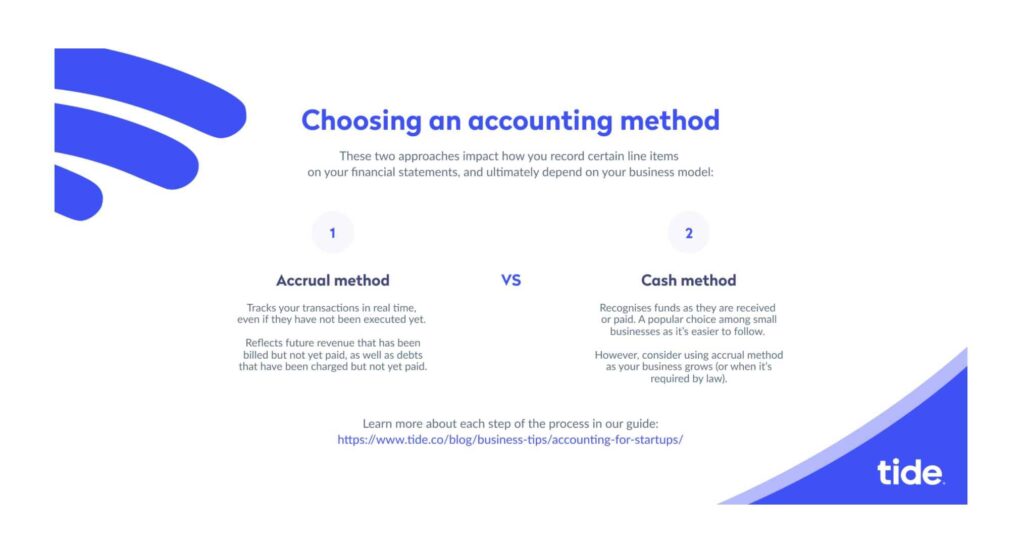 Choosing an accounting method

These two approaches impact how you record certain line items on your financial statements, and ultimately depend on your business model:

1

Accrual method

Tracks your transactions in real time, even if they have not been executed yet.

Reflects future revenue that has been billed but not yet paid, as well as debts that have been charged but not yet paid.

VS

2

Cash method

Recognises funds as they are received or paid. A popular choice among small businesses as it's easier to follow.

However, consider using accrual method as your business grows (or when it's required by law).

Learn more about each step of the process in our guide:
https://www.tide.co/blog/business-tips/accounting-for-startups/

tide